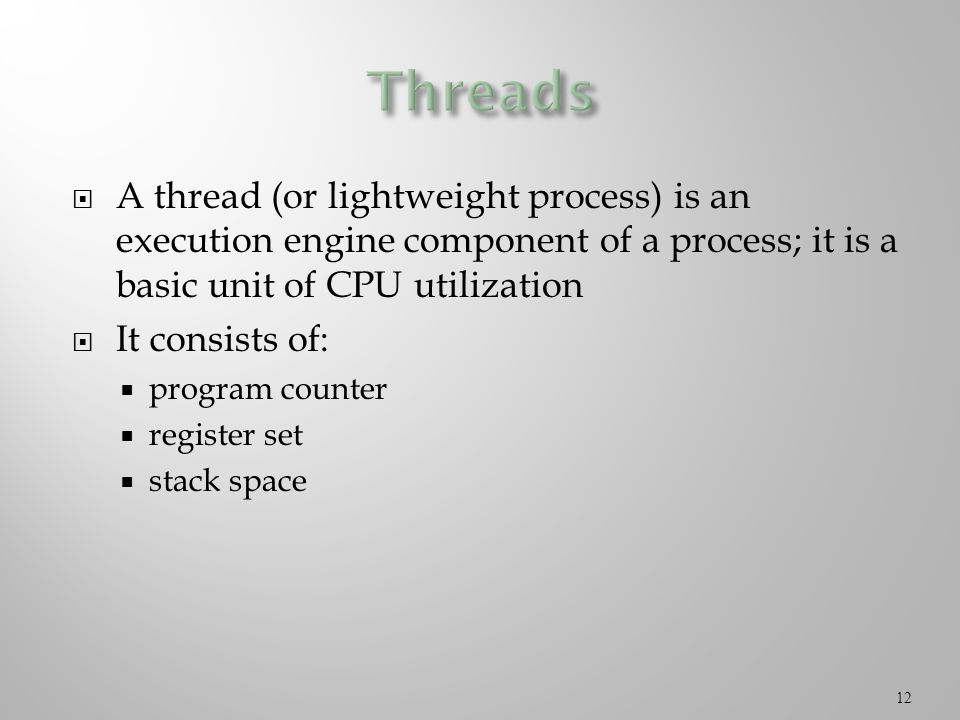 Threads

A thread (or lightweight process) is an execution engine component of a process; it is a basic unit of CPU utilization

It consists of:

program counter

register set

stack space

12